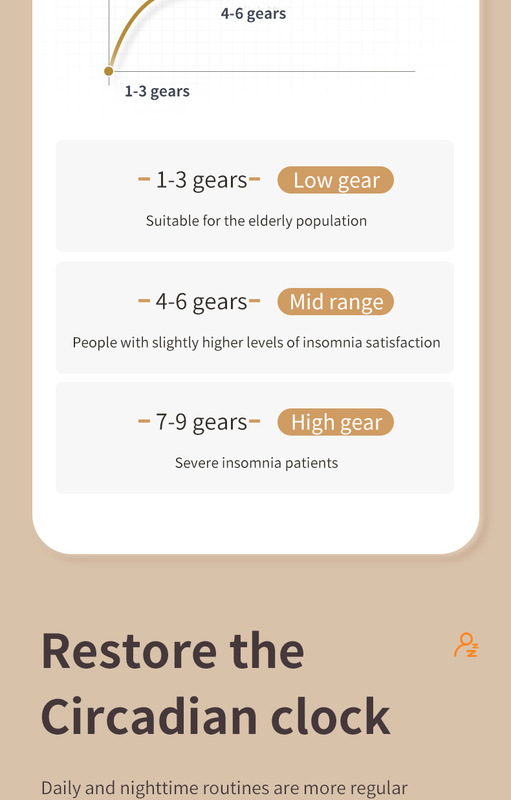 4-6 gears

1-3 gears

1-3 gears Low gear

Suitable for the elderly population

4-6 gears Mid range

People with slightly higher levels of insomnia satisfaction

7-9 gears High gear

Severe insomnia patients

Restore the Circadian clock

Daily and nighttime routines are more regular